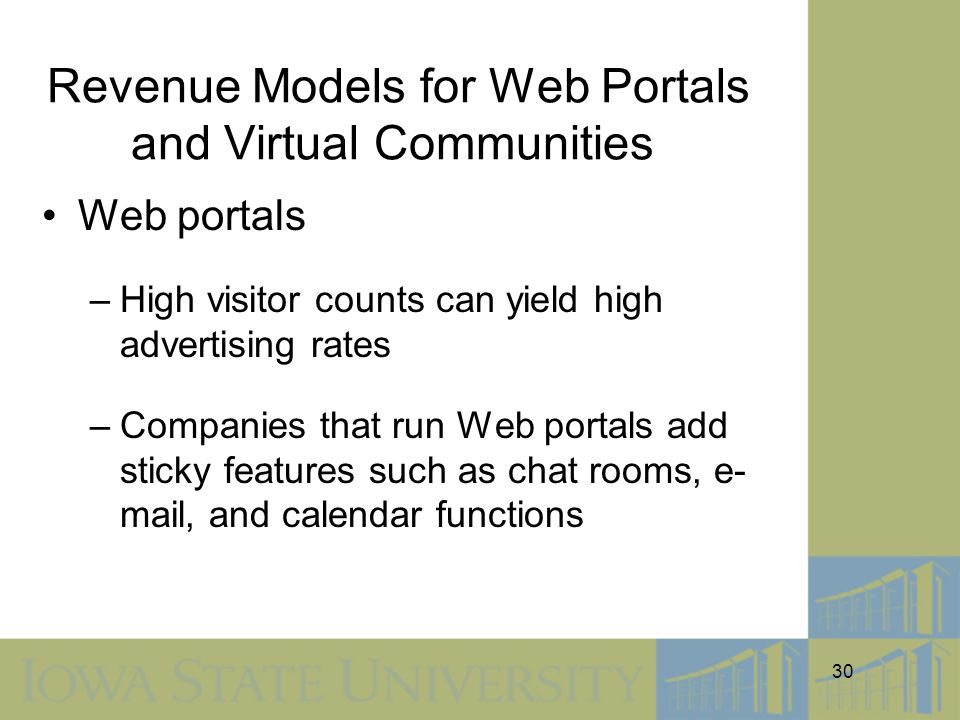 Revenue Models for Web Portals and Virtual Communities

• Web portals

– High visitor counts can yield high advertising rates

– Companies that run Web portals add sticky features such as chat rooms, e-mail, and calendar functions

IOWA STATE UNIVERSITY

30